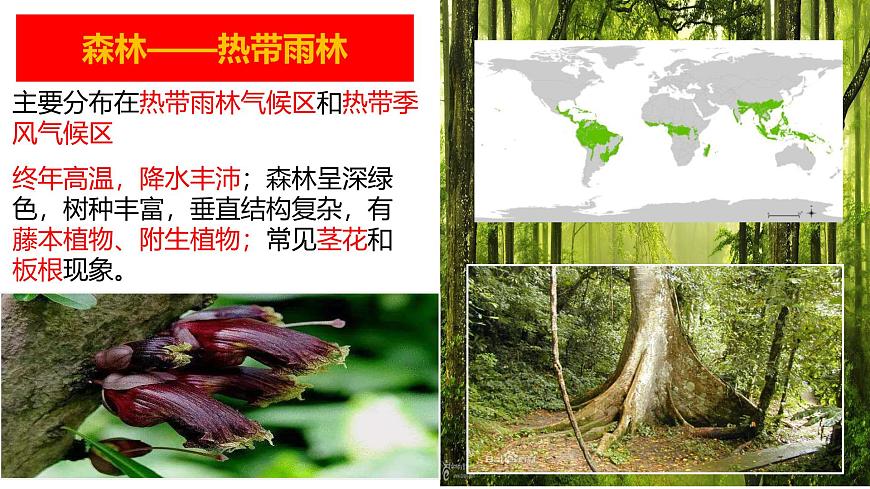 森林——热带雨林

主要分布在热带雨林气候区和热带季风气候区

终年高温，降水丰沛；森林呈深绿色，树种丰富，垂直结构复杂，有藤本植物、附生植物；常见茎花和板根现象。